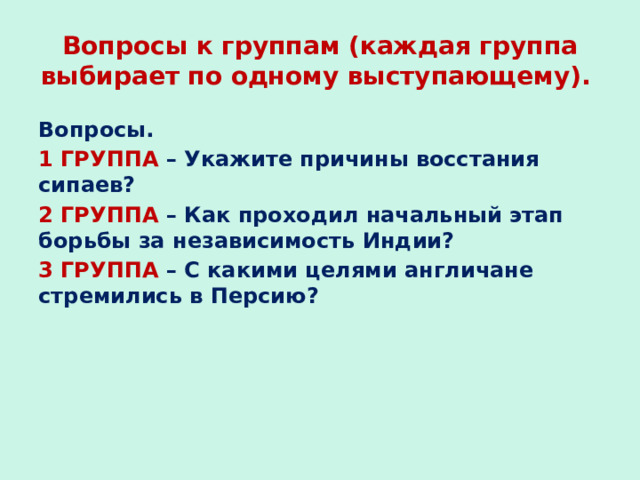 Вопросы к группам (каждая группа выбирает по одному выступающему).

Вопросы.

1 ГРУППА – Укажите причины восстания сипаев?

2 ГРУППА – Как проходил начальный этап борьбы за независимость Индии?

3 ГРУППА – С какими целями англичане стремились в Персию?